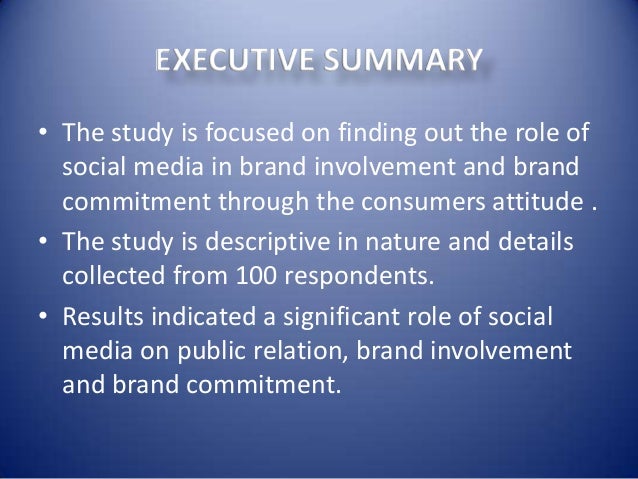 EXECUTIVE SUMMARY

• The study is focused on finding out the role of social media in brand involvement and brand commitment through the consumers attitude .

• The study is descriptive in nature and details collected from 100 respondents.

• Results indicated a significant role of social media on public relation, brand involvement and brand commitment.